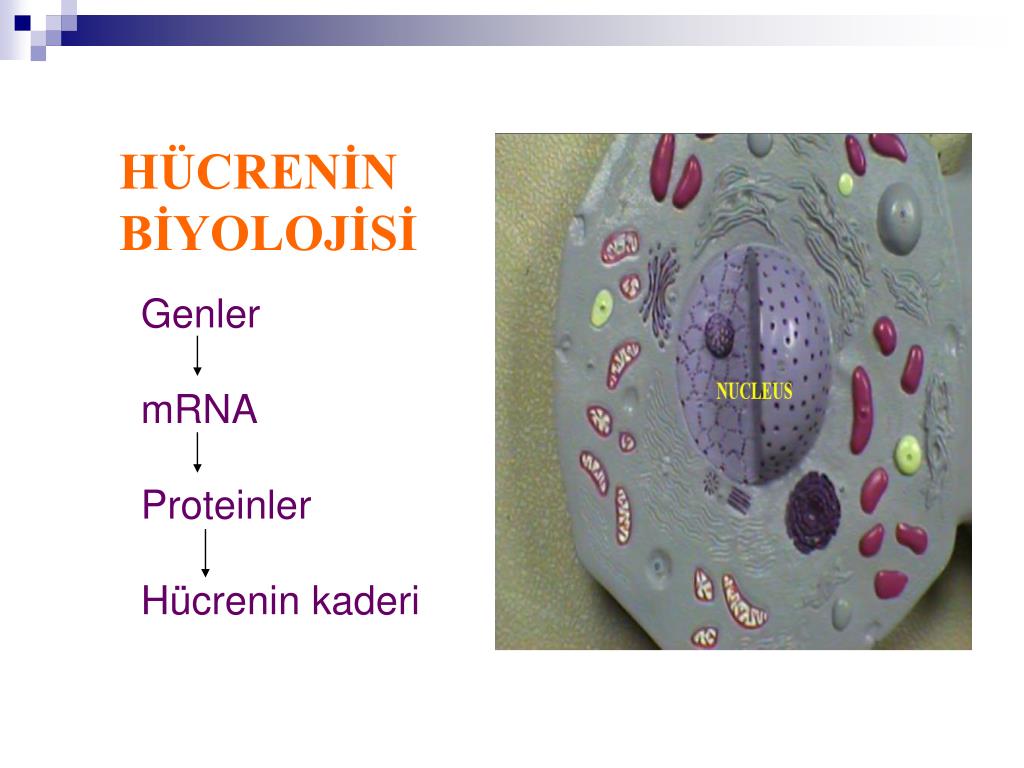 HÜCRENİN BİYOLOJİSİ

Genler

mRNA

Proteinler

Hücrenin kaderi

NUCLEUS